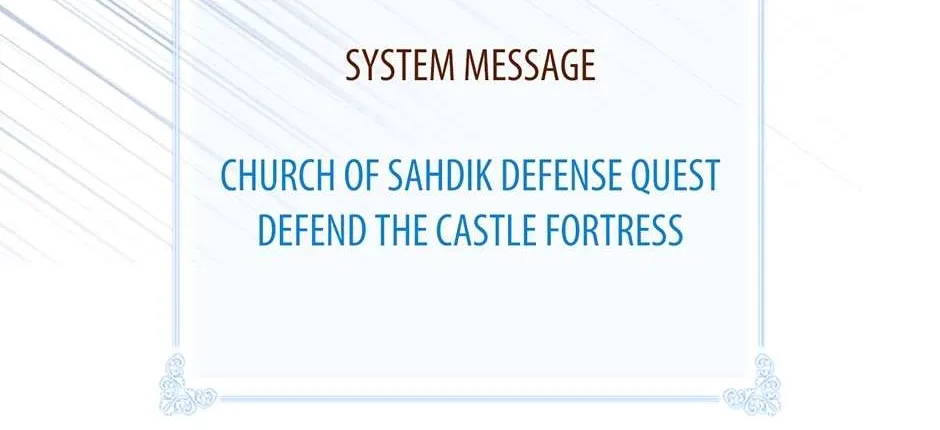 SYSTEM MESSAGE

CHURCH OF SAHDIK DEFENSE QUEST
DEFEND THE CASTLE FORTRESS